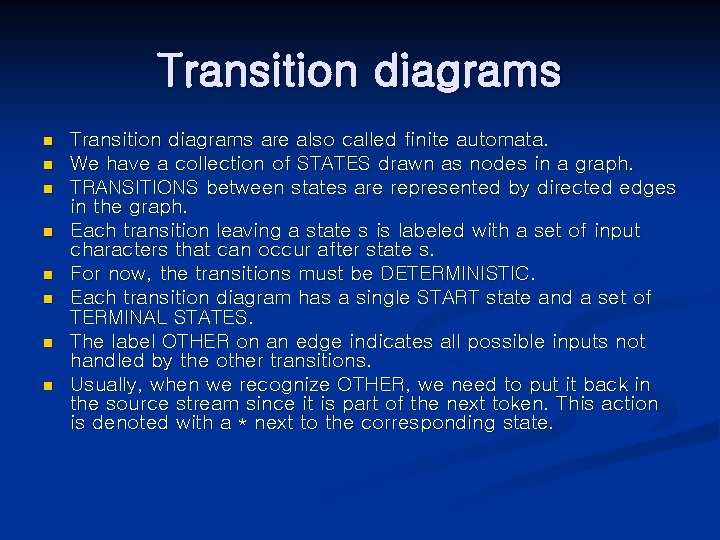 Transition diagrams

- Transition diagrams are also called finite automata.
- We have a collection of STATES drawn as nodes in a graph.
- TRANSITIONS between states are represented by directed edges in the graph.
- Each transition leaving a state s is labeled with a set of input characters that can occur after state s.
- For now, the transitions must be DETERMINISTIC.
- Each transition diagram has a single START state and a set of TERMINAL STATES.
- The label OTHER on an edge indicates all possible inputs not handled by the other transitions.
- Usually, when we recognize OTHER, we need to put it back in the source stream since it is part of the next token. This action is denoted with a * next to the corresponding state.